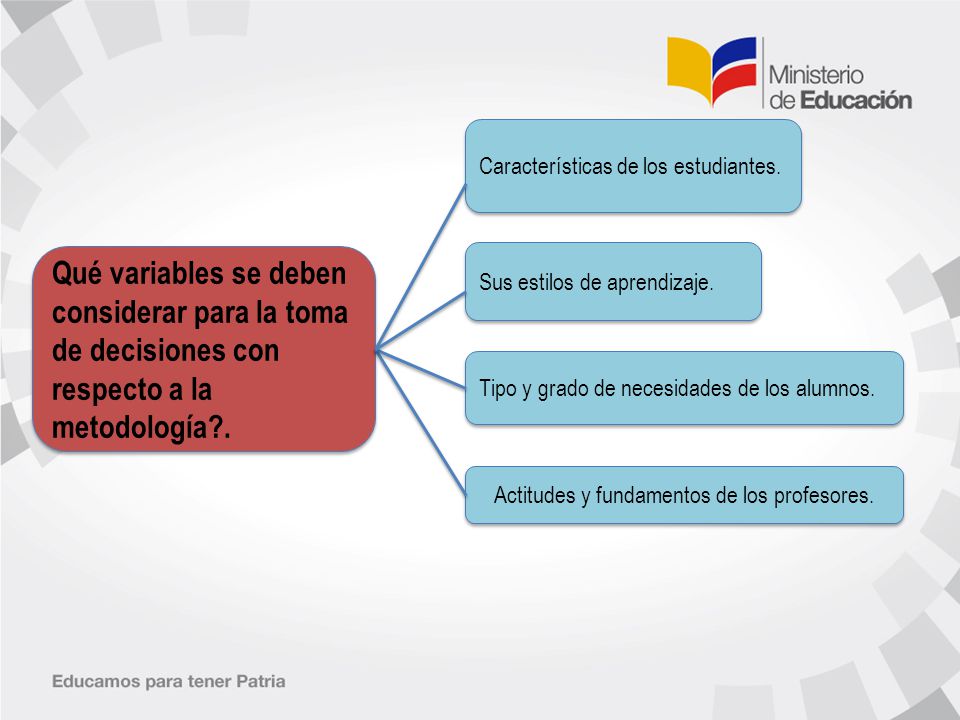 Ministerio de Educación

Qué variables se deben considerar para la toma de decisiones con respecto a la metodología?.

Características de los estudiantes.

Sus estilos de aprendizaje.

Tipo y grado de necesidades de los alumnos.

Actitudes y fundamentos de los profesores.

Educamos para tener Patria